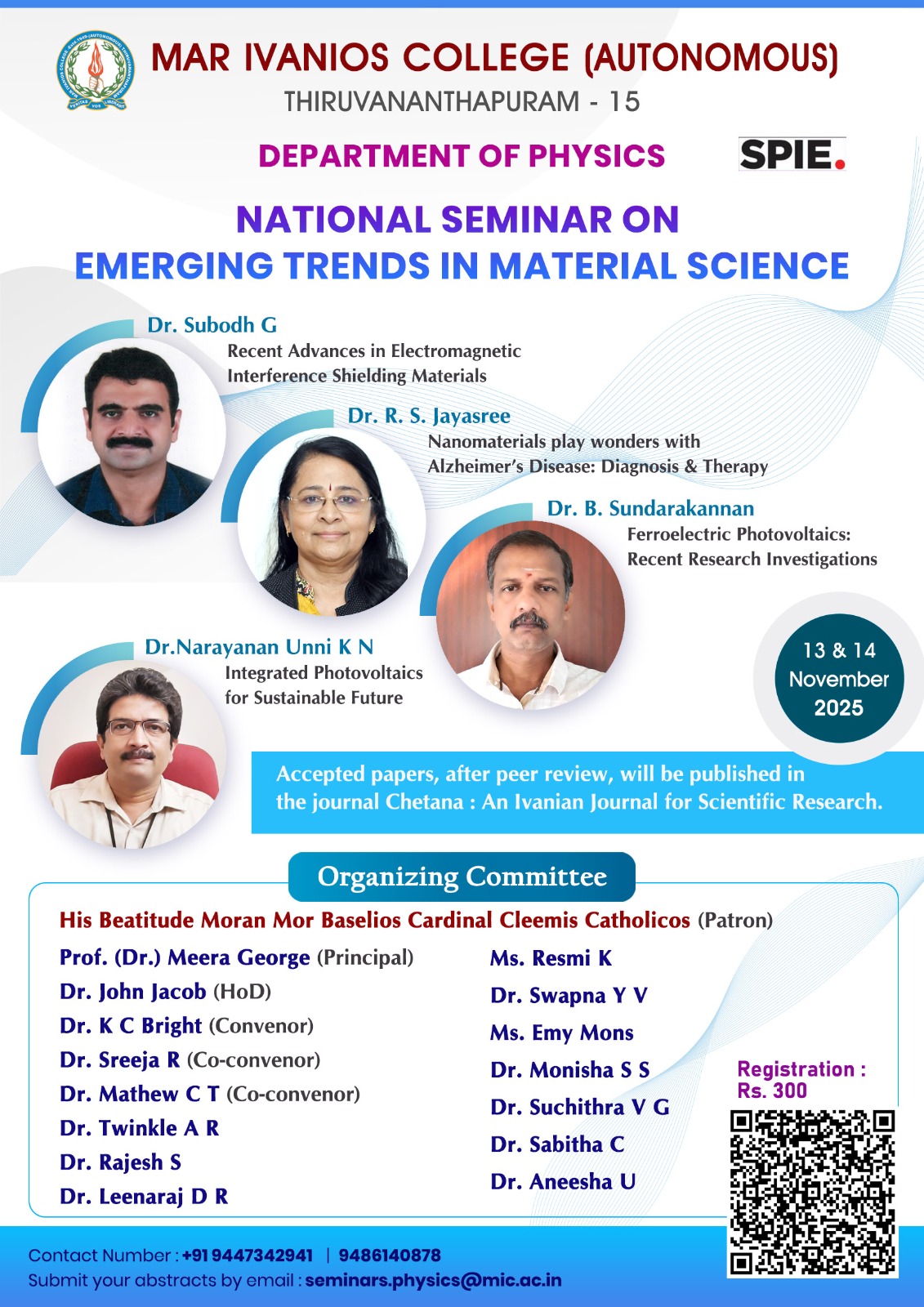 MAR IVANIOS COLLEGE (AUTONOMOUS)
THIRUVANANTHAPURAM - 15

DEPARTMENT OF PHYSICS

SPIE.

NATIONAL SEMINAR ON
EMERGING TRENDS IN MATERIAL SCIENCE

Dr. Subodh G
Recent Advances in Electromagnetic Interference Shielding Materials

Dr. R. S. Jayasree
Nanomaterials play wonders with Alzheimer's Disease: Diagnosis & Therapy

Dr. B. Sundarakannan
Ferroelectric Photovoltaics: Recent Research Investigations

Dr.Narayanan Unni K N
Integrated Photovoltaics for Sustainable Future

13 & 14 November 2025

Accepted papers, after peer review, will be published in the journal Chetana : An Ivanian Journal for Scientific Research.

Organizing Committee

His Beatitude Moran Mor Baselios Cardinal Cleemis Catholicos (Patron)

Prof. (Dr.) Meera George (Principal)
Dr. John Jacob (HoD)
Dr. K C Bright (Convenor)
Dr. Sreeja R (Co-convenor)
Dr. Mathew C T (Co-convenor)
Dr. Twinkle A R
Dr. Rajesh S
Dr. Leenaraj D R

Ms. Resmi K
Dr. Swapna Y V
Ms. Emy Mons
Dr. Monisha S S
Dr. Suchithra V G
Dr. Sabitha C
Dr. Aneesha U

Registration : Rs. 300

Contact Number : +91 9447342941 | 9486140878
Submit your abstracts by email : seminars.physics@mic.ac.in